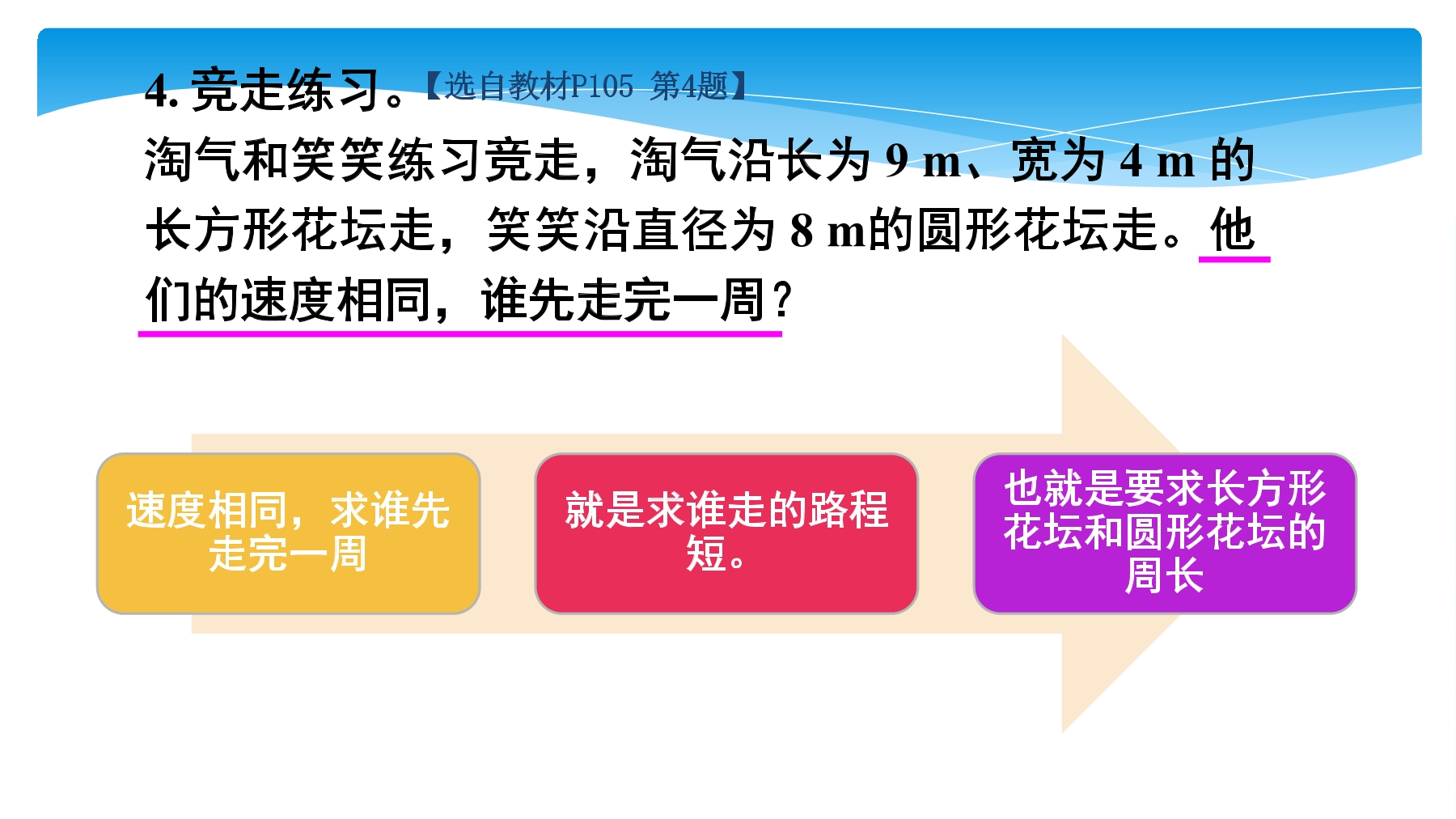 4.竞走练习。【选自教材P105 第4题】

淘气和笑笑练习竞走，淘气沿长为9 m、宽为4 m的长方形花坛走，笑笑沿直径为8 m的圆形花坛走。他们的速度相同，谁先走完一周？

速度相同，求谁先走完一周

就是求谁走的路程短。

也就是要求长方形花坛和圆形花坛的周长